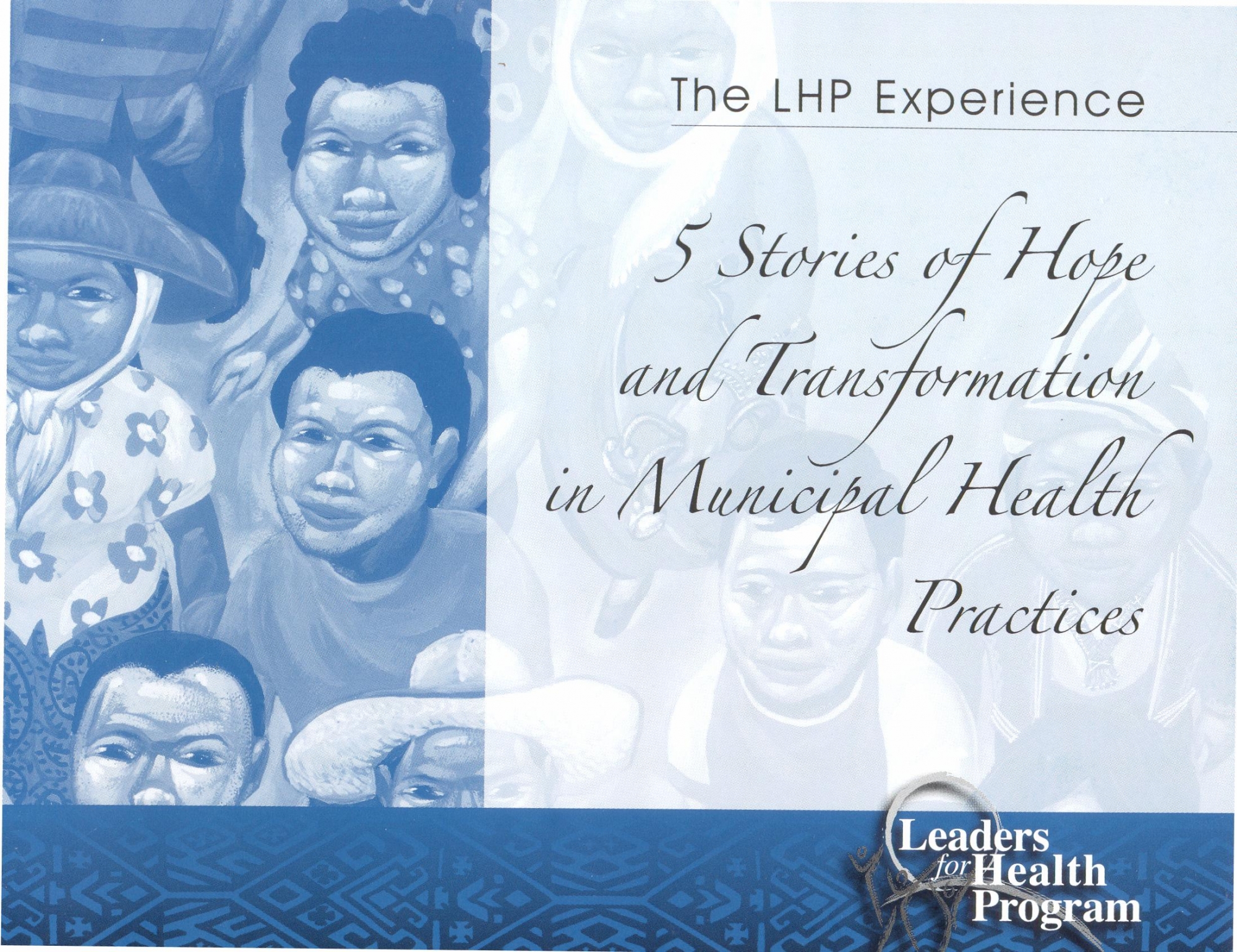 The LHP Experience

5 Stories of Hope and Transformation in Municipal Health Practices

Leaders for Health Program